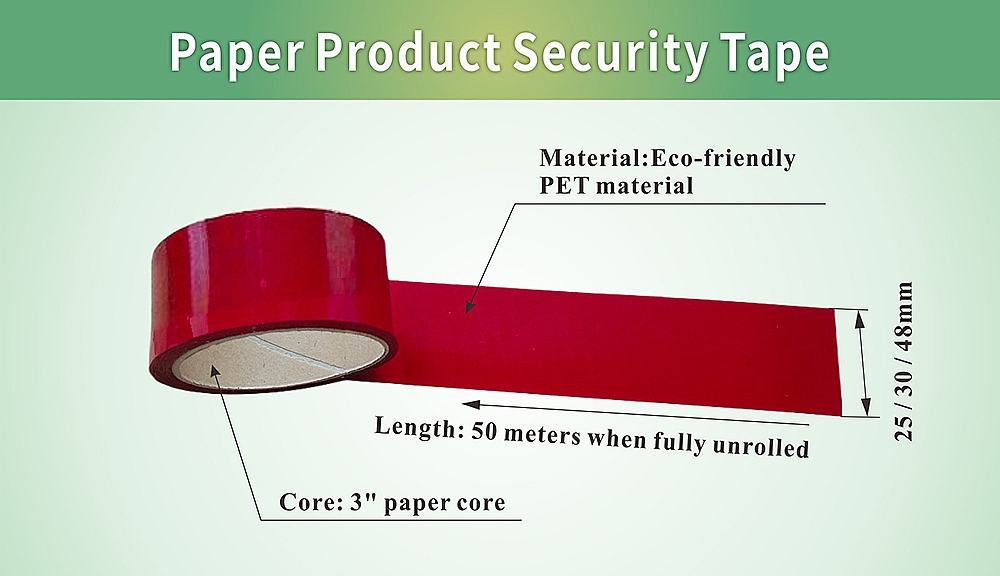 Paper Product Security Tape

Material:Eco-friendly PET material

25 / 30 / 48mm

Length: 50 meters when fully unrolled

Core: 3" paper core